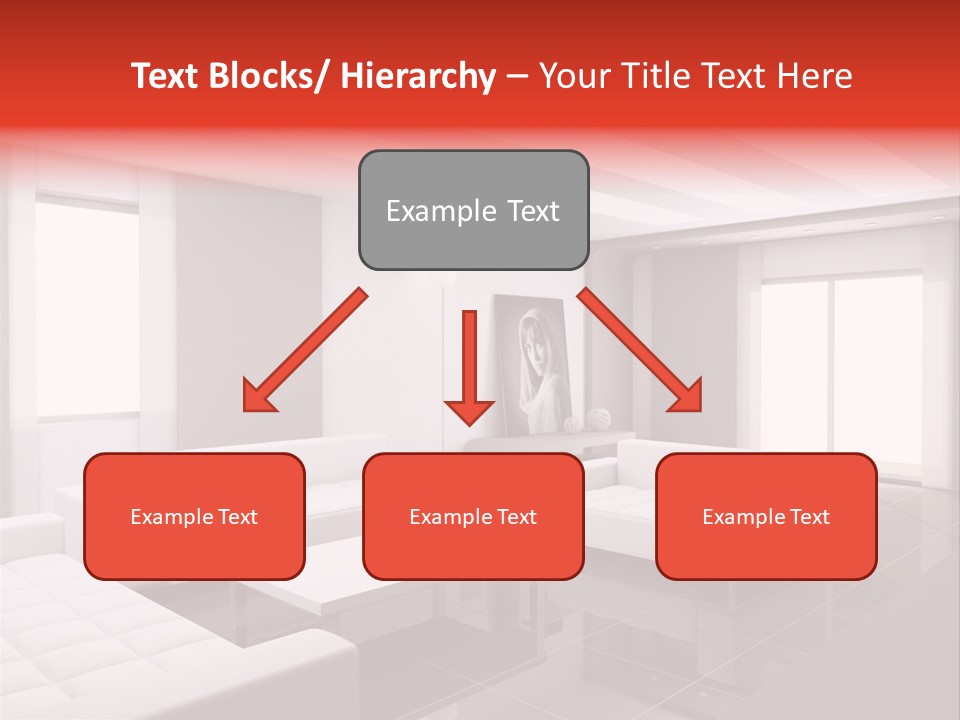 Text Blocks/ Hierarchy – Your Title Text Here

Example Text

Example Text

Example Text

Example Text